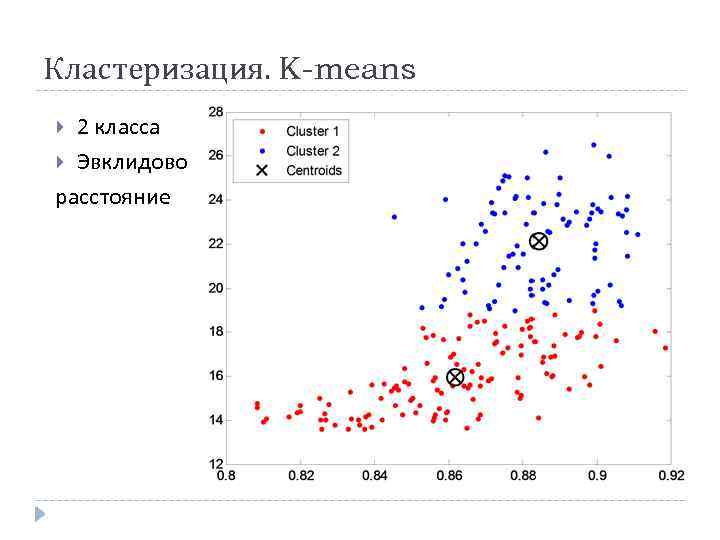 Кластеризация. K-means

2 класса

Эвклидово расстояние

Cluster 1
Cluster 2
Centroids

28
26
24
22
20
18
16
14
12

0.8
0.82
0.84
0.86
0.88
0.9
0.92